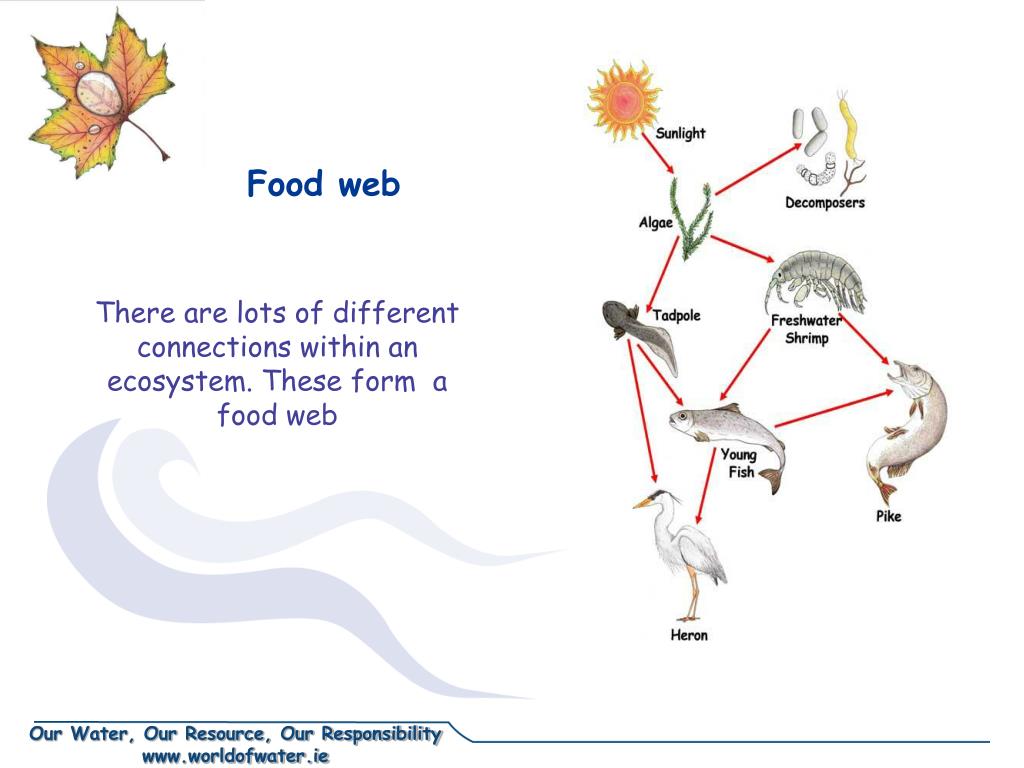 Food web

There are lots of different connections within an ecosystem. These form a food web

Sunlight

Decomposers

Algae

Tadpole

Freshwater Shrimp

Young Fish

Pike

Heron

Our Water, Our Resource, Our Responsibility
www.worldofwater.ie